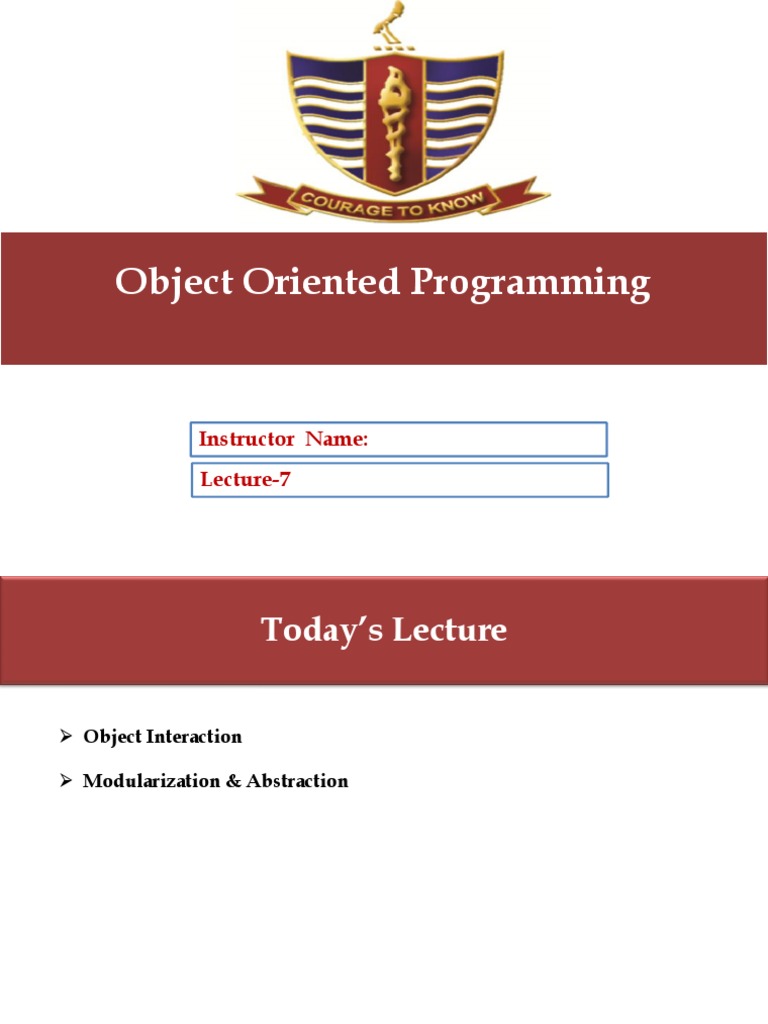 COURAGE TO KNOW

Object Oriented Programming

Instructor Name:

Lecture-7

Today's Lecture

➢ Object Interaction

➢ Modularization & Abstraction